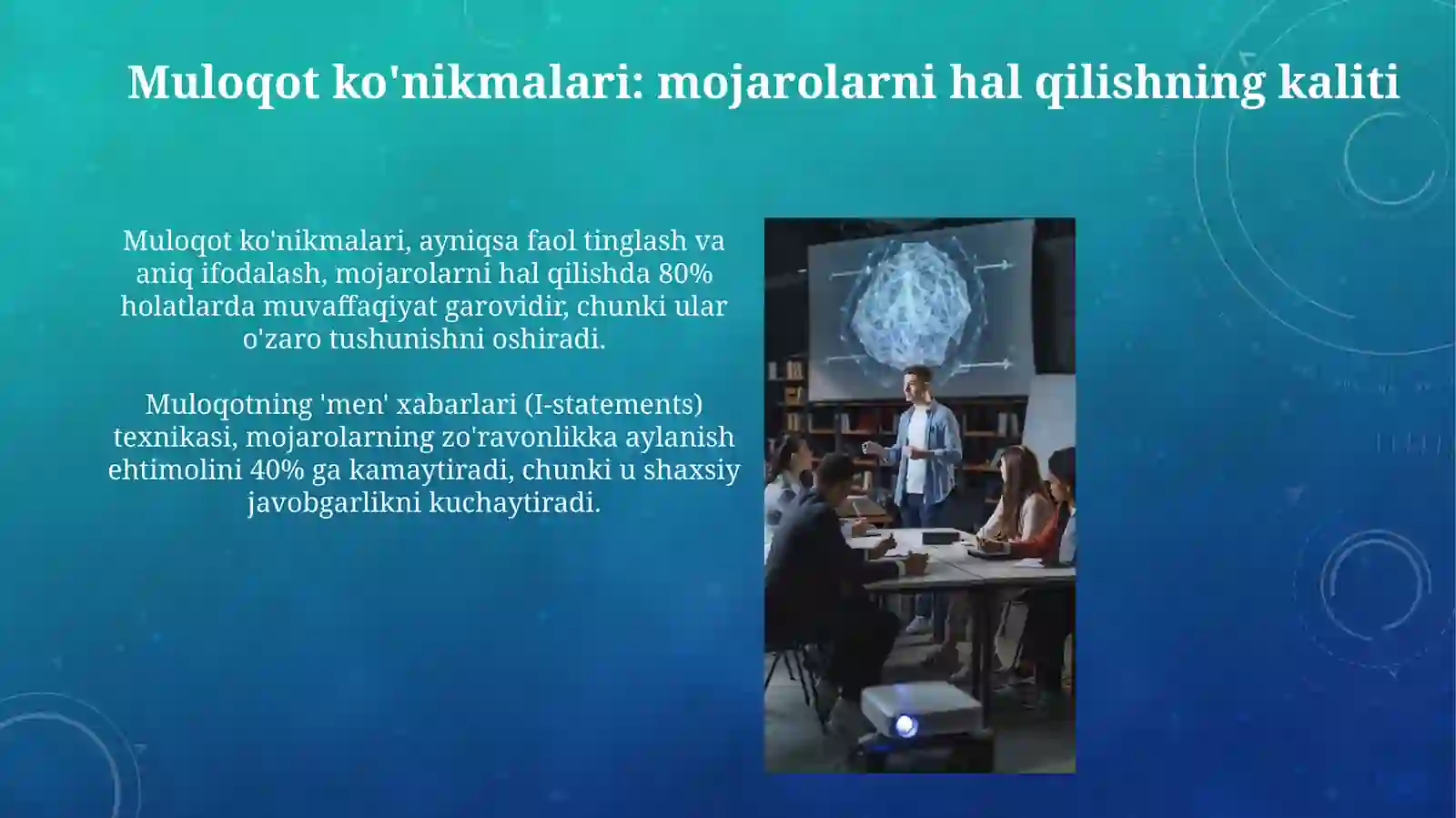 Muloqot ko'nikmalari: mojarolarni hal qilishning kaliti

Muloqot ko'nikmalari, ayniqsa faol tinglash va aniq ifodalash, mojarolarni hal qilishda 80% holatlarda muvaffaqiyat garovidir, chunki ular o'zaro tushunishni oshiradi.

Muloqotning 'men' xabarlari (I-statements) texnikasi, mojarolarning zo'ravonlikka aylanish ehtimolini 40% ga kamaytiradi, chunki u shaxsiy javobgarlikni kuchaytiradi.